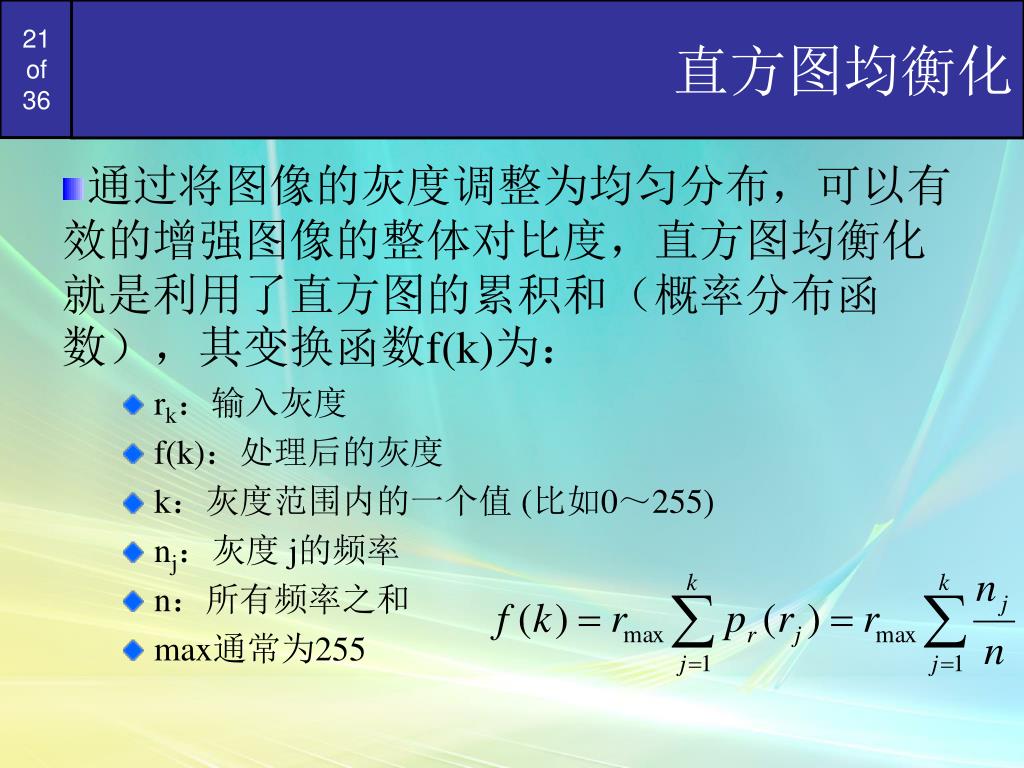 21
of
36

直方图均衡化

通过将图像的灰度调整为均匀分布，可以有效的增强图像的整体对比度，直方图均衡化就是利用了直方图的累积和（概率分布函数），其变换函数f(k)为：

$r_k$：输入灰度

f(k)：处理后的灰度

k：灰度范围内的一个值 (比如0～255)

$n_j$：灰度 j的频率

n：所有频率之和

max通常为255

$f(k) = r_{\max} \sum_{j=1}^{k} p_r(r_j) = r_{\max} \sum_{j=1}^{k} \frac{n_j}{n}$